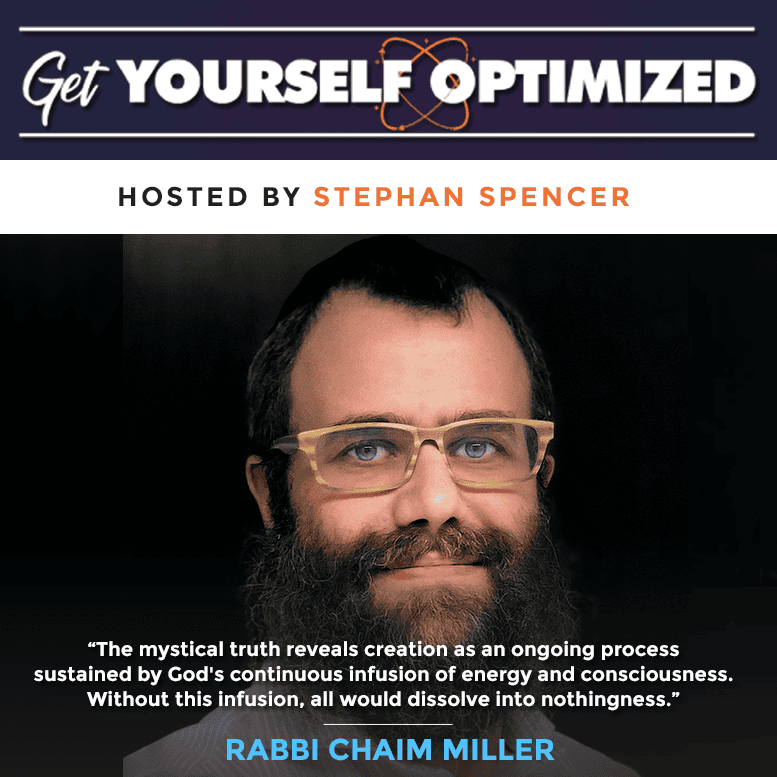 Get YOURSELF OPTIMIZED

HOSTED BY STEPHAN SPENCER

“The mystical truth reveals creation as an ongoing process sustained by God's continuous infusion of energy and consciousness. Without this infusion, all would dissolve into nothingness.”

RABBI CHAIM MILLER